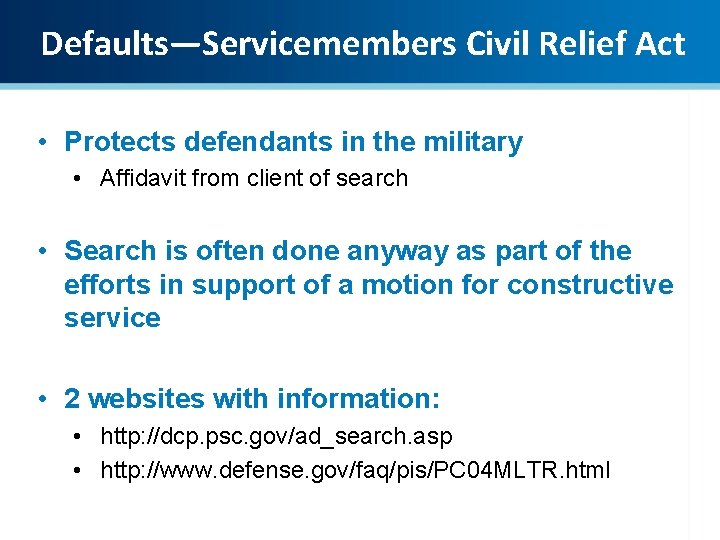 Defaults—Servicemembers Civil Relief Act

• Protects defendants in the military
  • Affidavit from client of search

• Search is often done anyway as part of the efforts in support of a motion for constructive service

• 2 websites with information:
  • http://dcp.psc.gov/ad_search.asp
  • http://www.defense.gov/faq/pis/PC04MLTR.html